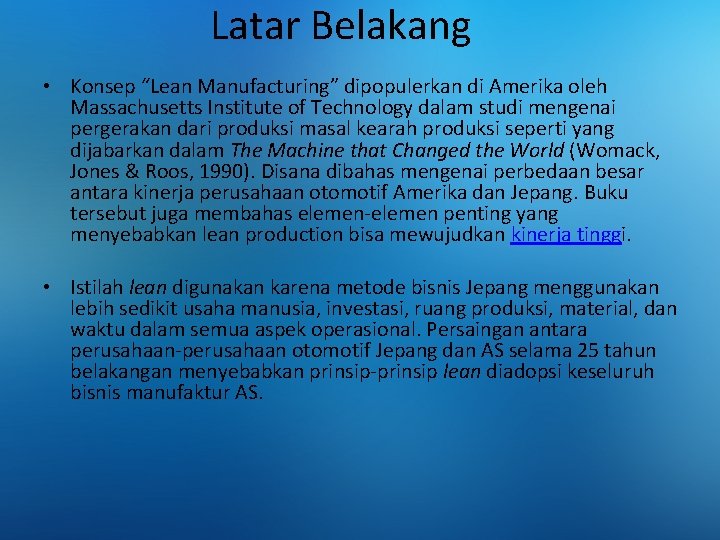 Latar Belakang

• Konsep “Lean Manufacturing” dipopulerkan di Amerika oleh Massachusetts Institute of Technology dalam studi mengenai pergerakan dari produksi masal kearah produksi seperti yang dijabarkan dalam The Machine that Changed the World (Womack, Jones & Roos, 1990). Disana dibahas mengenai perbedaan besar antara kinerja perusahaan otomotif Amerika dan Jepang. Buku tersebut juga membahas elemen-elemen penting yang menyebabkan lean production bisa mewujudkan kinerja tinggi.

• Istilah lean digunakan karena metode bisnis Jepang menggunakan lebih sedikit usaha manusia, investasi, ruang produksi, material, dan waktu dalam semua aspek operasional. Persaingan antara perusahaan-perusahaan otomotif Jepang dan AS selama 25 tahun belakangan menyebabkan prinsip-prinsip lean diadopsi keseluruh bisnis manufaktur AS.